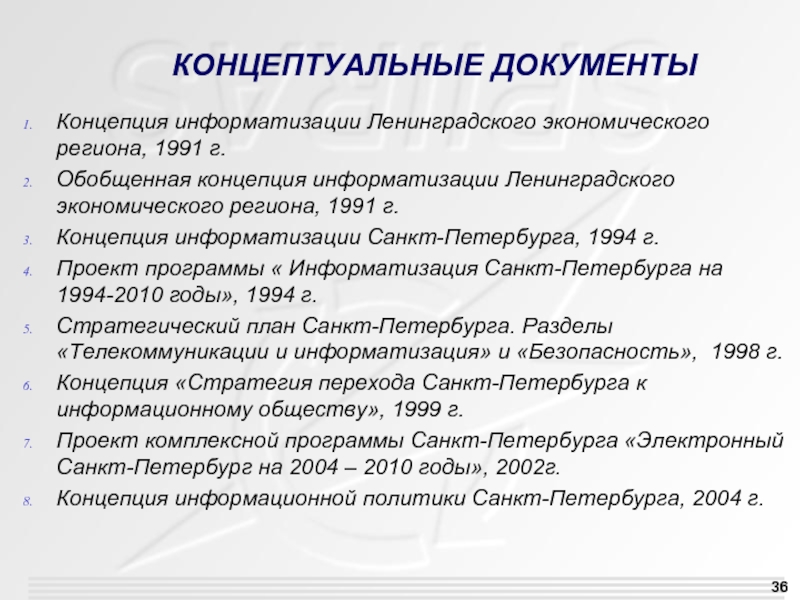 КОНЦЕПТУАЛЬНЫЕ ДОКУМЕНТЫ

1. Концепция информатизации Ленинградского экономического региона, 1991 г.
2. Обобщенная концепция информатизации Ленинградского экономического региона, 1991 г.
3. Концепция информатизации Санкт-Петербурга, 1994 г.
4. Проект программы « Информатизация Санкт-Петербурга на 1994-2010 годы», 1994 г.
5. Стратегический план Санкт-Петербурга. Разделы «Телекоммуникации и информатизация» и «Безопасность», 1998 г.
6. Концепция «Стратегия перехода Санкт-Петербурга к информационному обществу», 1999 г.
7. Проект комплексной программы Санкт-Петербурга «Электронный Санкт-Петербург на 2004 – 2010 годы», 2002г.
8. Концепция информационной политики Санкт-Петербурга, 2004 г.

36